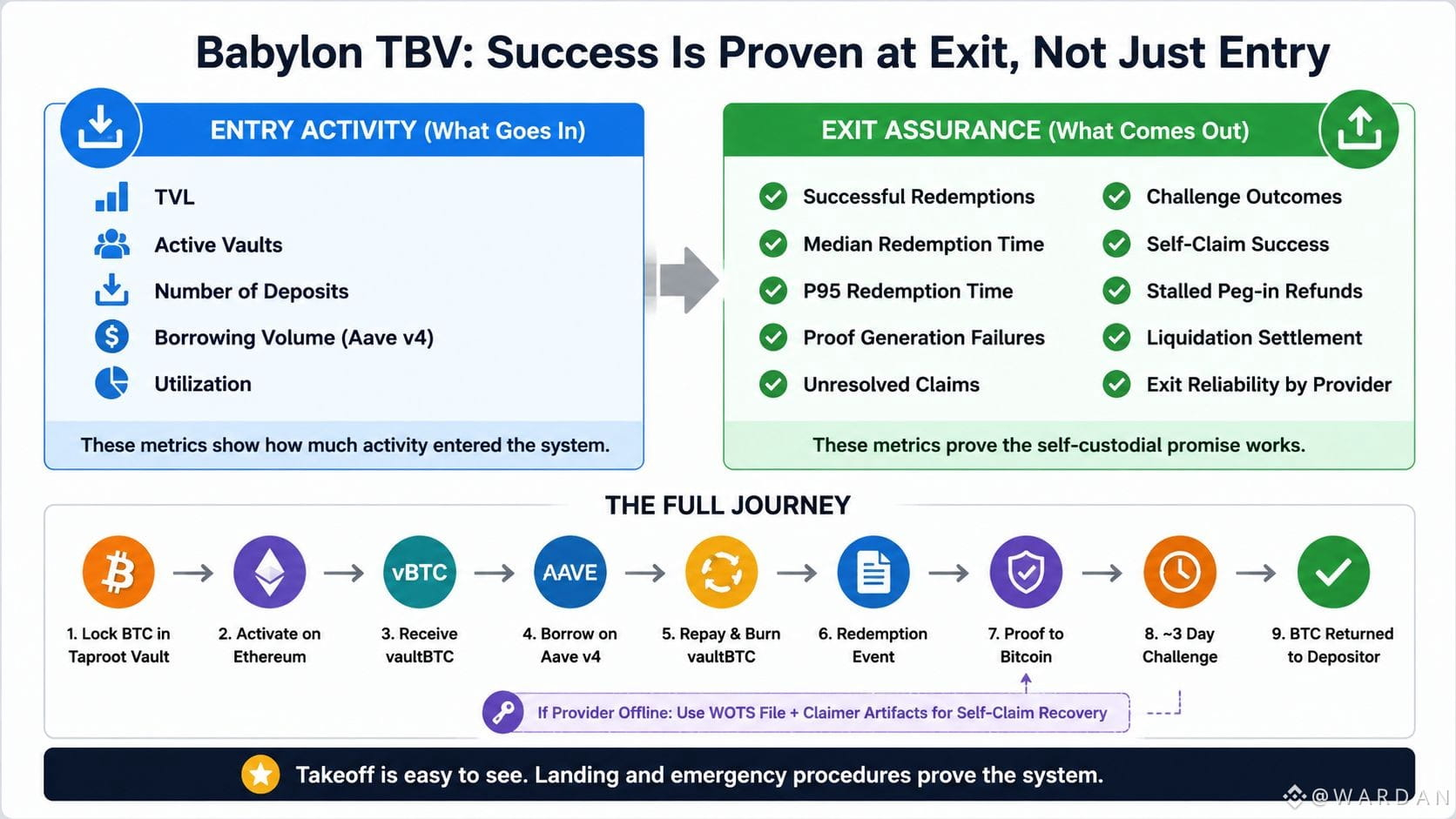 Babylon TBV: Success Is Proven at Exit, Not Just Entry

ENTRY ACTIVITY (What Goes In)

TVL
Active Vaults
Number of Deposits
Borrowing Volume (Aave v4)
Utilization

These metrics show how much activity entered the system.

EXIT ASSURANCE (What Comes Out)

Successful Redemptions
Median Redemption Time
P95 Redemption Time
Proof Generation Failures
Unresolved Claims
Challenge Outcomes
Self-Claim Success
Stalled Peg-in Refunds
Liquidation Settlement
Exit Reliability by Provider

These metrics prove the self-custodial promise works.

THE FULL JOURNEY

vBTC
AAVE

1. Lock BTC in Taproot Vault
2. Activate on Ethereum
3. Receive vaultBTC
4. Borrow on Aave v4
5. Repay & Burn vaultBTC
6. Redemption Event
7. Proof to Bitcoin
8. ~3 Day Challenge
9. BTC Returned to Depositor

If Provider Offline: Use WOTS File + Claimer Artifacts for Self-Claim Recovery

Takeoff is easy to see. Landing and emergency procedures prove the system.

@WARDAN